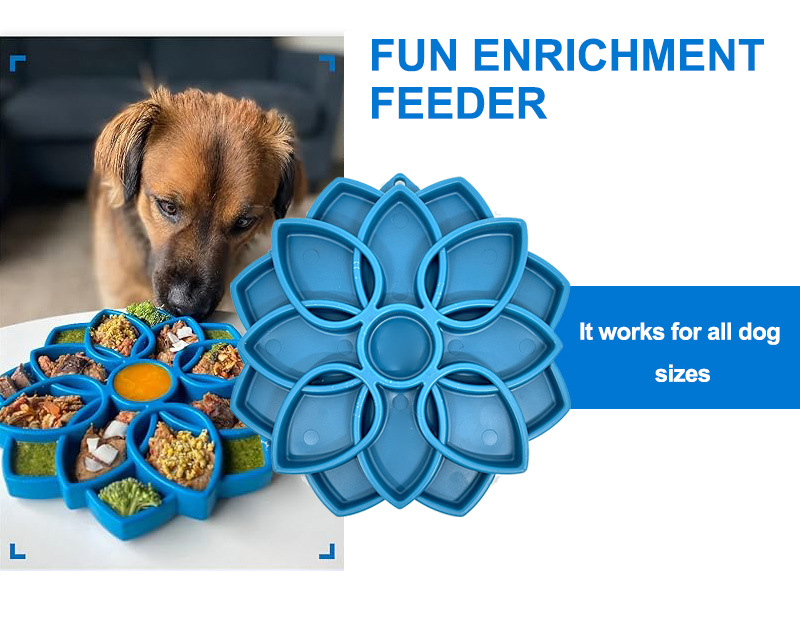 FUN ENRICHMENT FEEDER

It works for all dog sizes